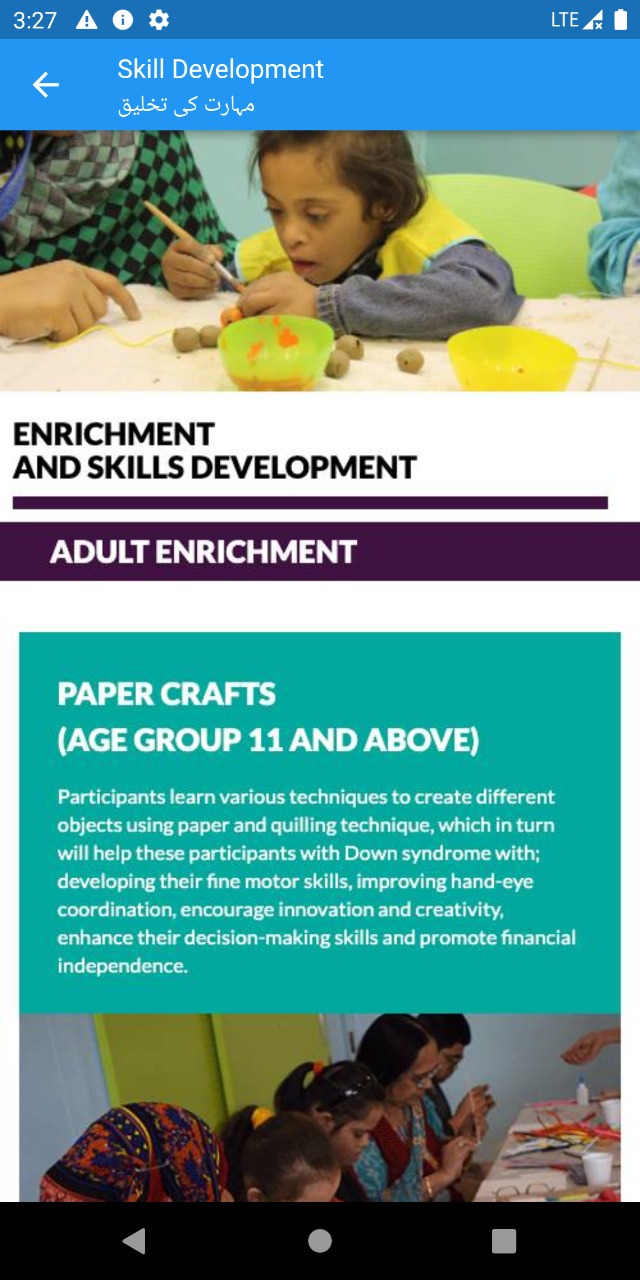 3:27 LTE

Skill Development
مہارت کی تخلیق

ENRICHMENT
AND SKILLS DEVELOPMENT

ADULT ENRICHMENT

PAPER CRAFTS
(AGE GROUP 11 AND ABOVE)

Participants learn various techniques to create different objects using paper and quilling technique, which in turn will help these participants with Down syndrome with; developing their fine motor skills, improving hand-eye coordination, encourage innovation and creativity, enhance their decision-making skills and promote financial independence.